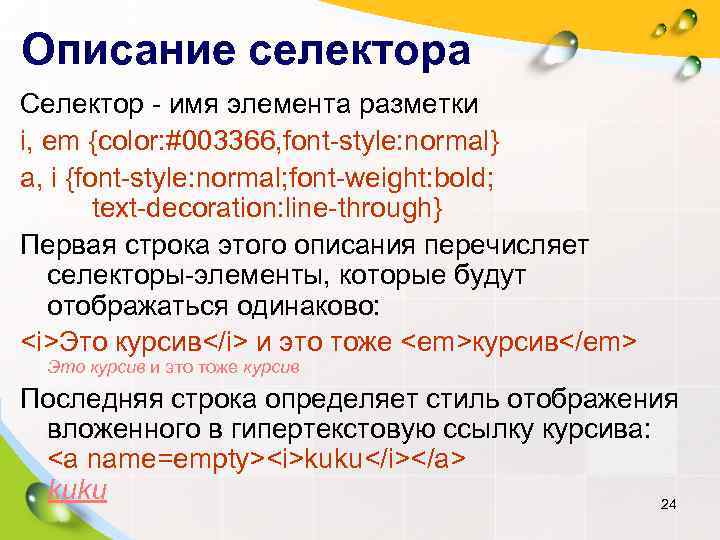 Описание селектора

Селектор - имя элемента разметки

i, em {color:#003366,font-style:normal}

a, i {font-style:normal;font-weight:bold; text-decoration:line-through}

Первая строка этого описания перечисляет селекторы-элементы, которые будут отображаться одинаково:

<i>Это курсив</i> и это тоже <em>курсив</em>

Это курсив и это тоже курсив

Последняя строка определяет стиль отображения вложенного в гипертекстовую ссылку курсива: <a name=empty><i>kuku</i></a>

kuku

24